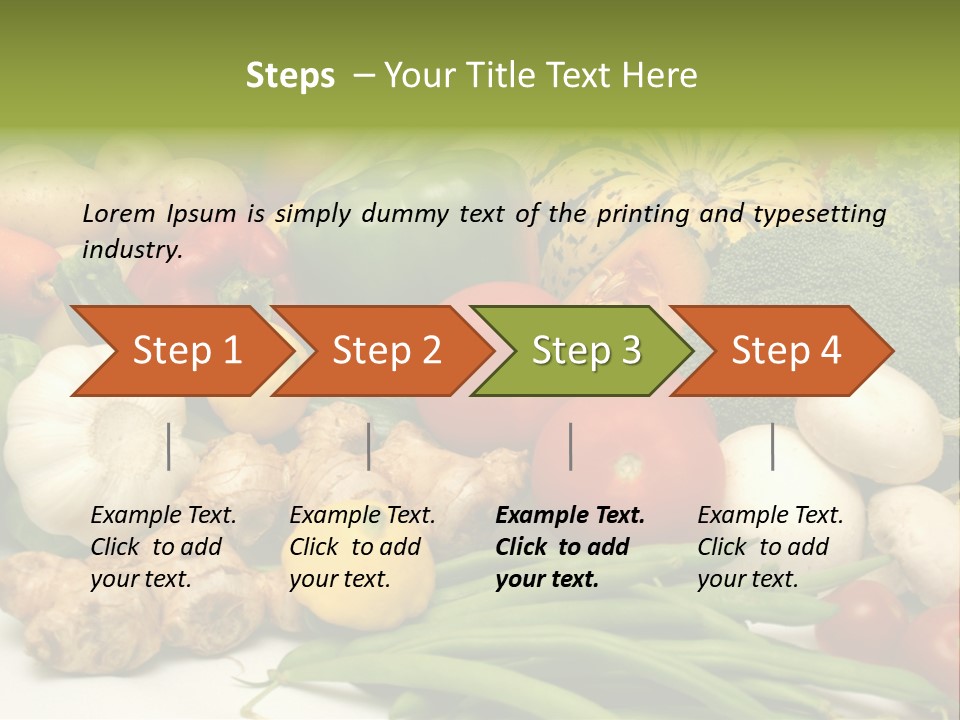 Steps – Your Title Text Here

Lorem Ipsum is simply dummy text of the printing and typesetting industry.

Step 1

Step 2

Step 3

Step 4

Example Text. Click to add your text.

Example Text. Click to add your text.

Example Text. Click to add your text.

Example Text. Click to add your text.